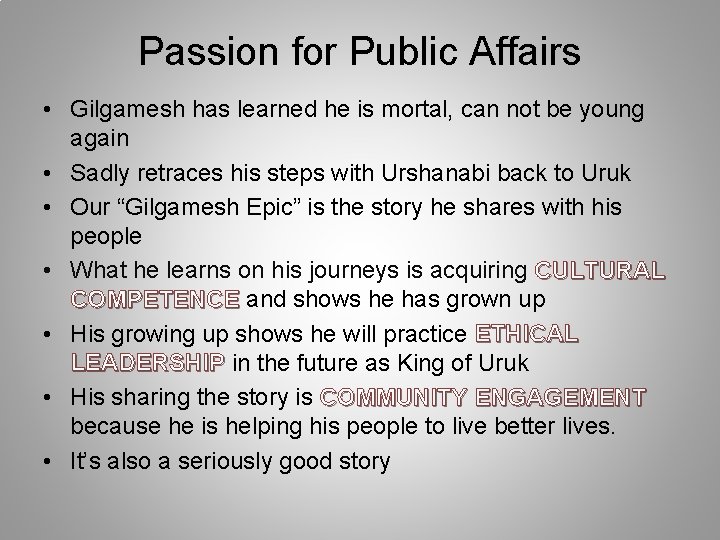 Passion for Public Affairs

• Gilgamesh has learned he is mortal, can not be young again
• Sadly retraces his steps with Urshanabi back to Uruk
• Our “Gilgamesh Epic” is the story he shares with his people
• What he learns on his journeys is acquiring CULTURAL COMPETENCE and shows he has grown up
• His growing up shows he will practice ETHICAL LEADERSHIP in the future as King of Uruk
• His sharing the story is COMMUNITY ENGAGEMENT because he is helping his people to live better lives.
• It's also a seriously good story